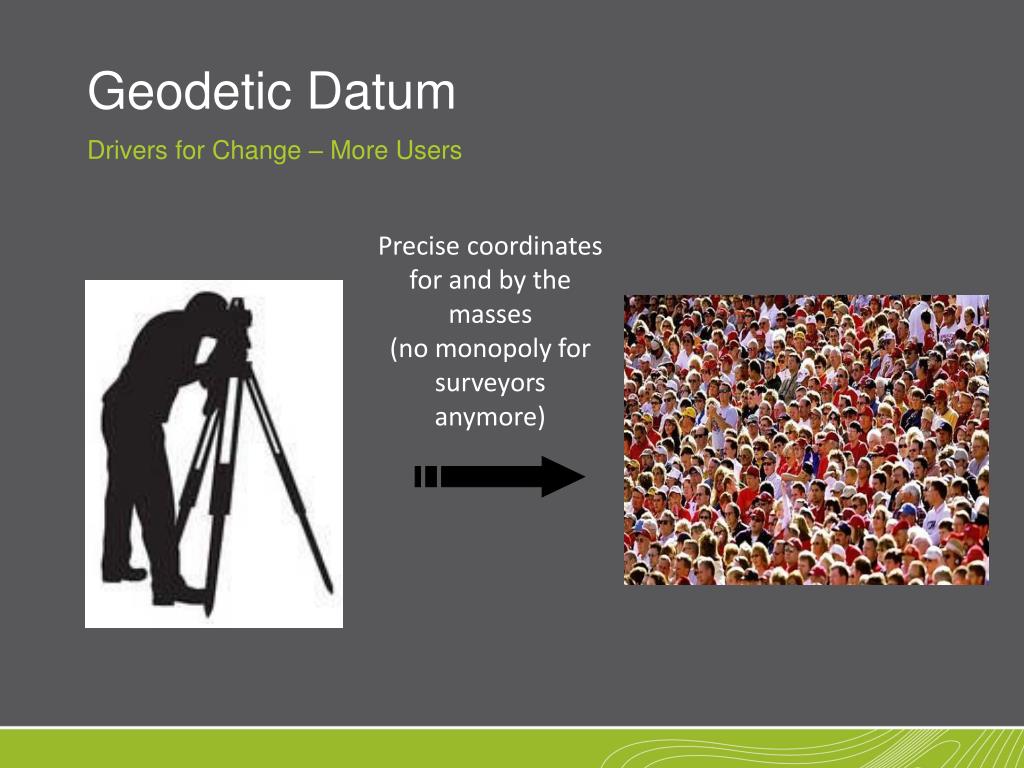 Geodetic Datum

Drivers for Change – More Users

Precise coordinates for and by the masses (no monopoly for surveyors anymore)